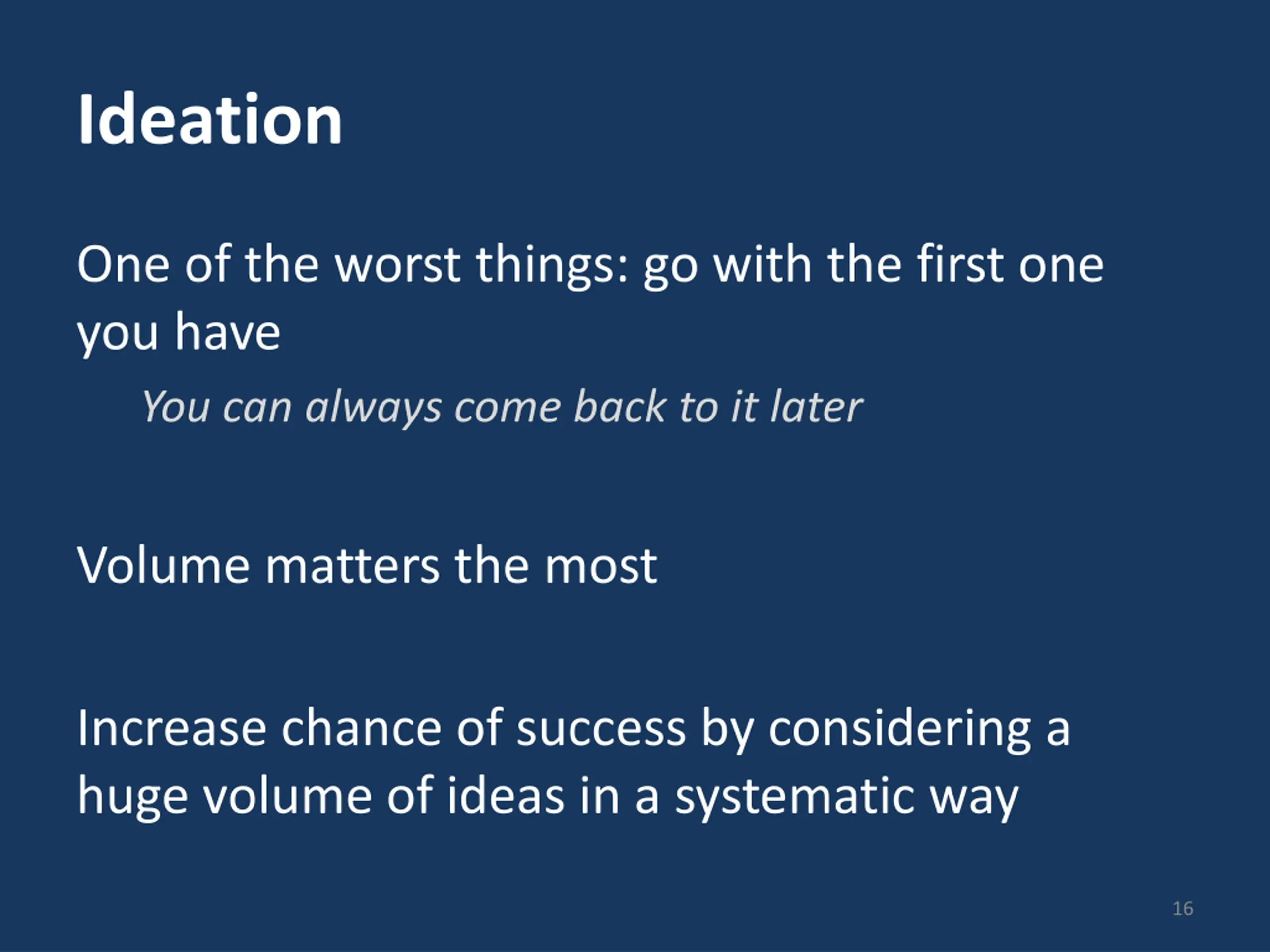 Ideation

One of the worst things: go with the first one you have

You can always come back to it later

Volume matters the most

Increase chance of success by considering a huge volume of ideas in a systematic way

16